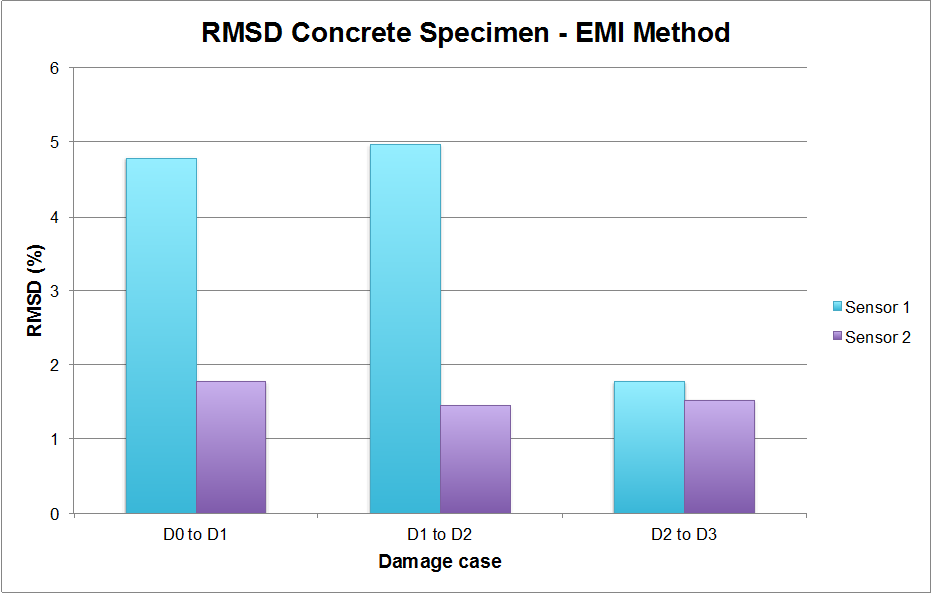 RMSD Concrete Specimen - EMI Method

RMSD (%)

6
5
4
3
2
1
0

D0 to D1
D1 to D2
D2 to D3

Damage case

Sensor 1
Sensor 2